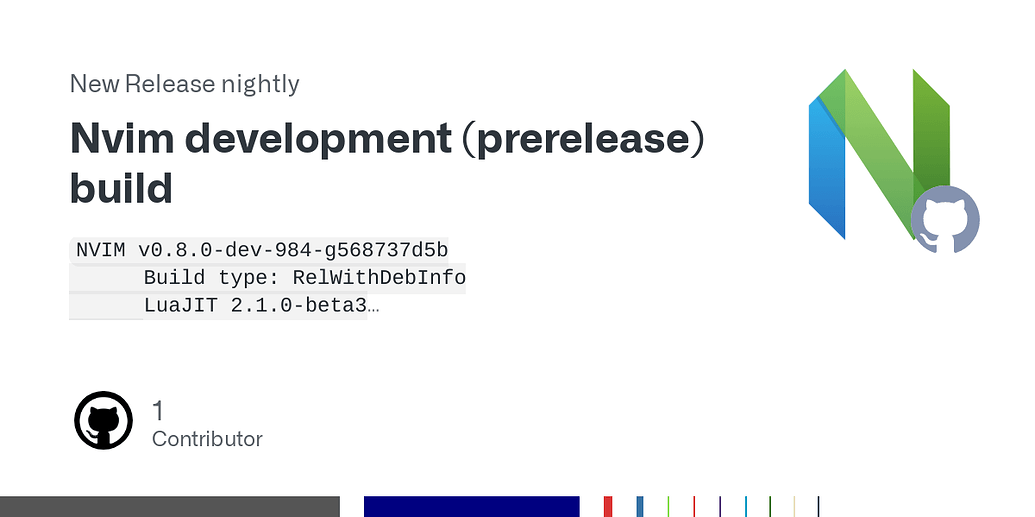 New Release nightly

Nvim development (prerelease) build

NVIM v0.8.0-dev-984-g568737d5b
Build type: RelWithDebInfo
LuaJIT 2.1.0-beta3…

1
Contributor